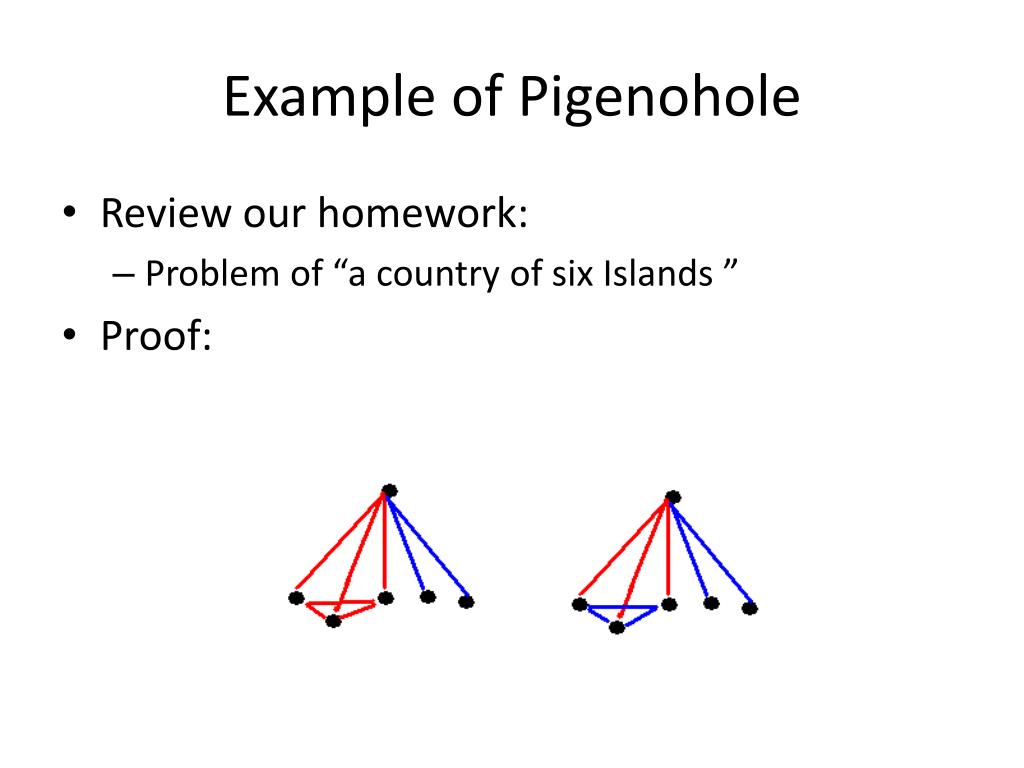 Example of Pigenohole

• Review our homework:
  – Problem of “a country of six Islands ”
• Proof: